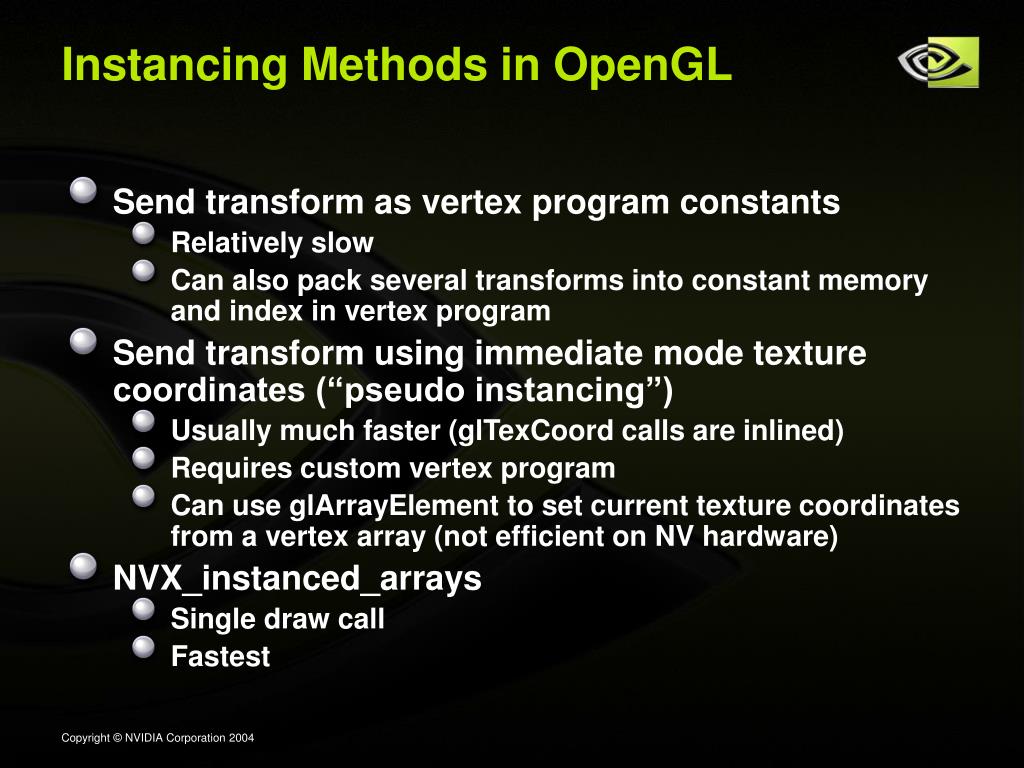 Instancing Methods in OpenGL

Send transform as vertex program constants

Relatively slow

Can also pack several transforms into constant memory and index in vertex program

Send transform using immediate mode texture coordinates (“pseudo instancing”)

Usually much faster (glTexCoord calls are inlined)

Requires custom vertex program

Can use glArrayElement to set current texture coordinates from a vertex array (not efficient on NV hardware)

NVX_instanced_arrays

Single draw call

Fastest

Copyright © NVIDIA Corporation 2004